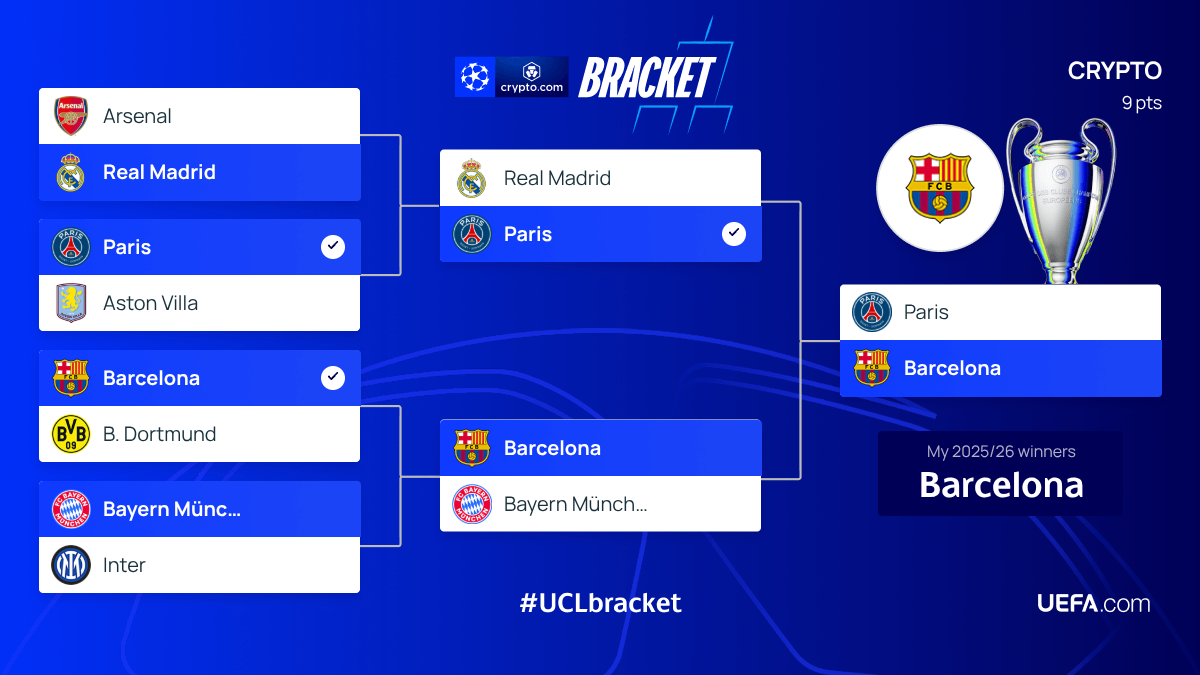 crypto.com BRACKET

CRYPTO
9 pts

Arsenal
Real Madrid
Paris
Aston Villa
Barcelona
B. Dortmund
Bayern Münc...
Inter

Real Madrid
Paris
Barcelona
Bayern Münch...

Paris
Barcelona

My 2025/26 winners
Barcelona

#UCLbracket

UEFA.com